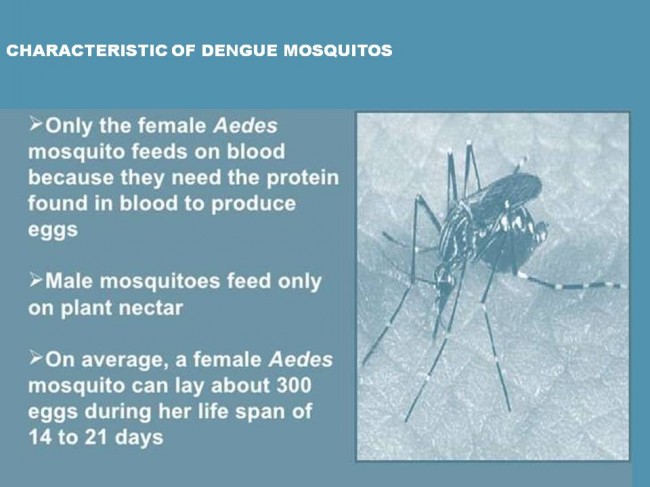 CHARACTERISTIC OF DENGUE MOSQUITOS

➢Only the female Aedes mosquito feeds on blood because they need the protein found in blood to produce eggs

➢Male mosquitoes feed only on plant nectar

➢On average, a female Aedes mosquito can lay about 300 eggs during her life span of 14 to 21 days